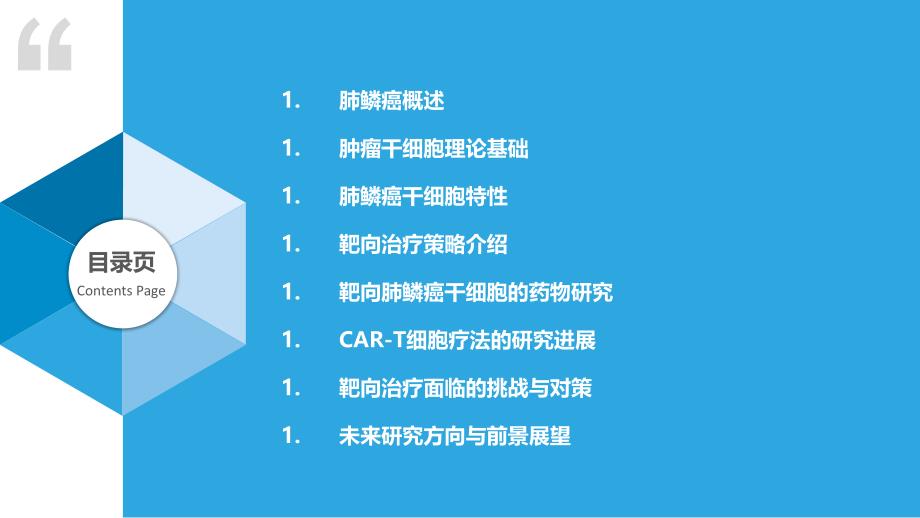 “

目录页
Contents Page

1. 肺鳞癌概述
1. 肿瘤干细胞理论基础
1. 肺鳞癌干细胞特性
1. 靶向治疗策略介绍
1. 靶向肺鳞癌干细胞的药物研究
1. CAR-T细胞疗法的研究进展
1. 靶向治疗面临的挑战与对策
1. 未来研究方向与前景展望